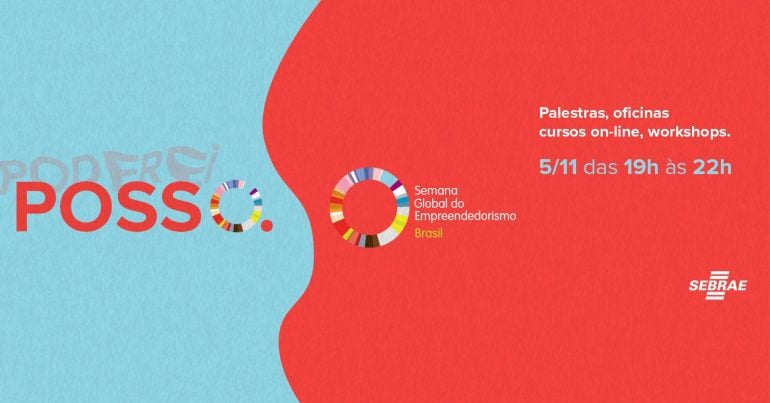 PODEREI

POSSO.

Semana Global do Empreendedorismo
Brasil

Palestras, oficinas cursos on-line, workshops.

5/11 das 19h às 22h

SEBRAE